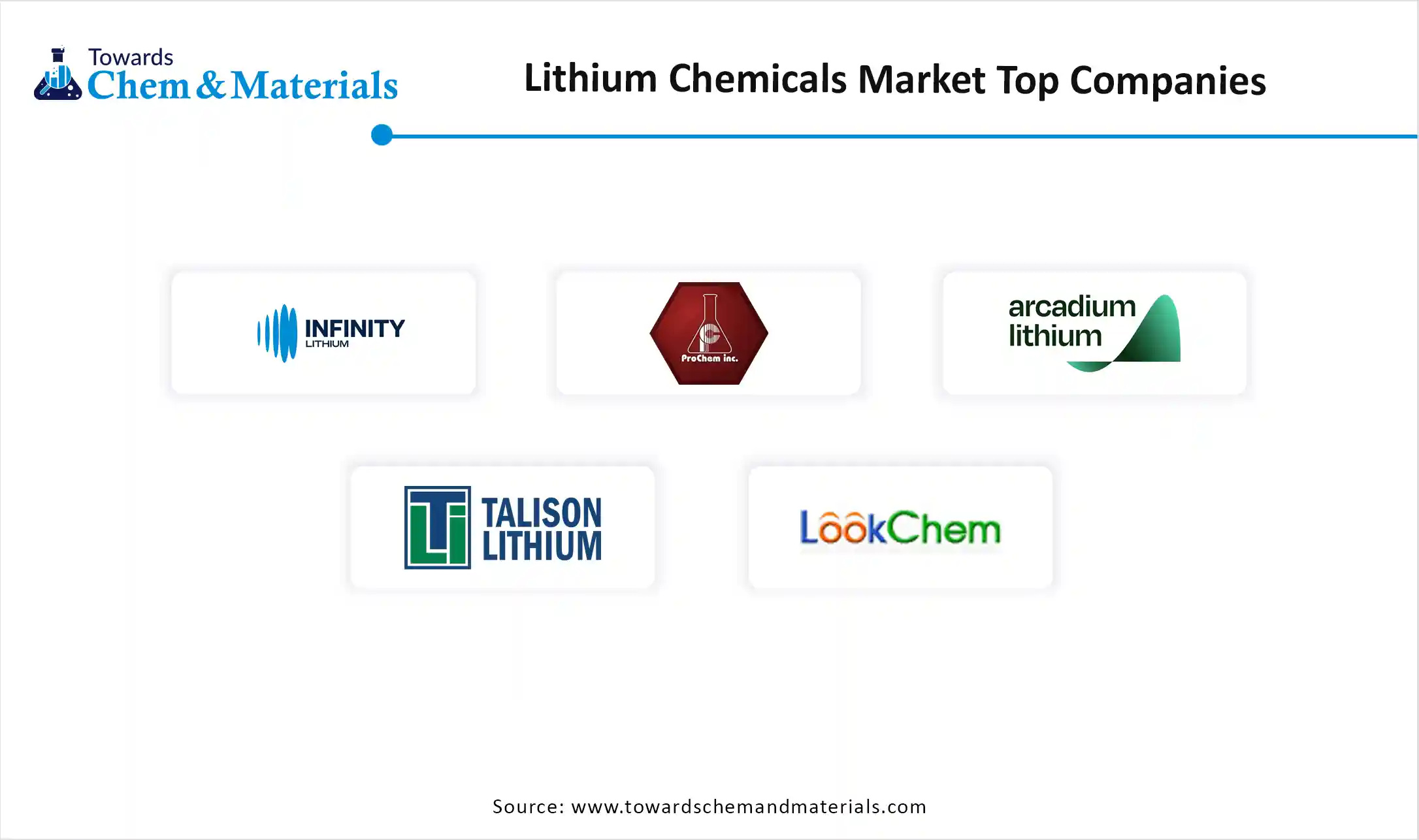 Towards Chem & Materials

Lithium Chemicals Market Top Companies

INFINITY LITHIUM

ProChem inc.

arcadium lithium

TALISON LITHIUM

LookChem

Source: www.towardschemandmaterials.com